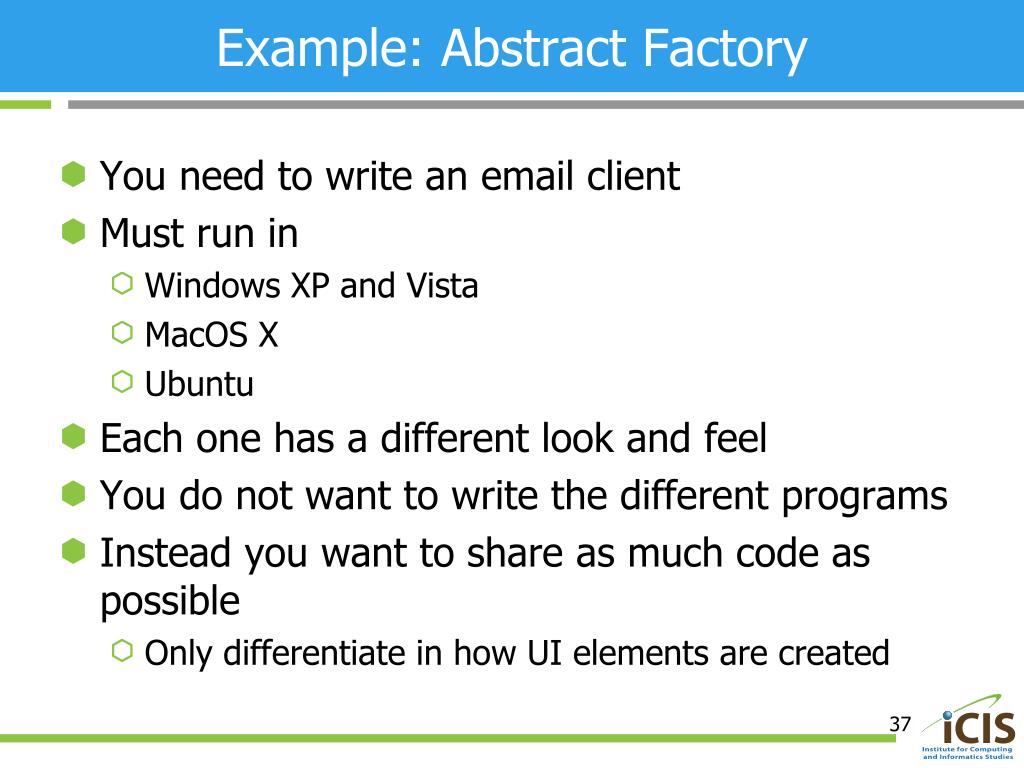 Example: Abstract Factory

You need to write an email client
Must run in
Windows XP and Vista
MacOS X
Ubuntu
Each one has a different look and feel
You do not want to write the different programs
Instead you want to share as much code as possible
Only differentiate in how UI elements are created

37

iCIS
Institute for Computing and Informatics Studies